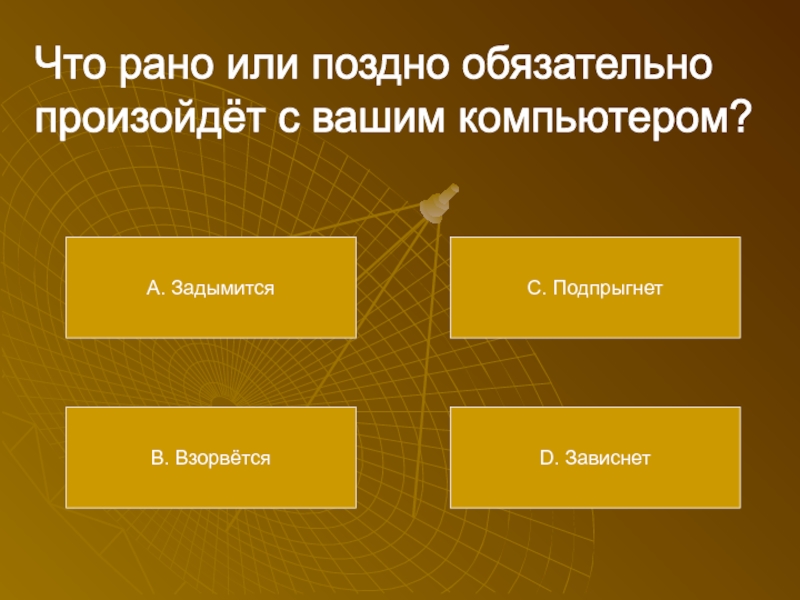 Что рано или поздно обязательно произойдёт с вашим компьютером?

A. Задымится

C. Подпрыгнет

B. Взорвётся

D. Зависнет